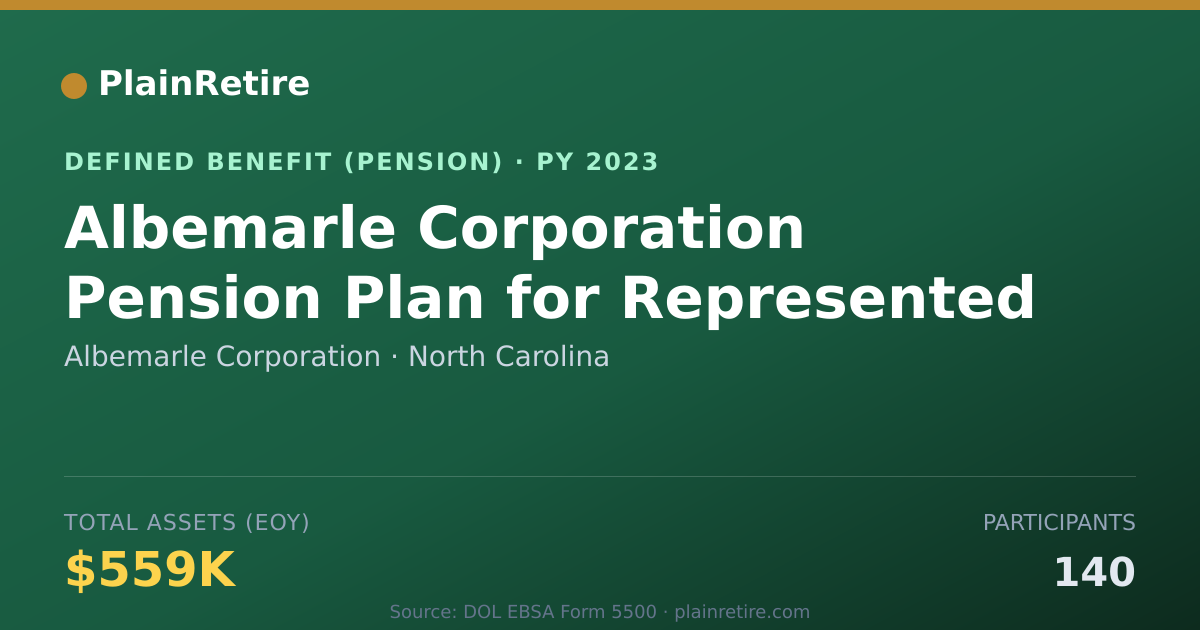 PlainRetire

DEFINED BENEFIT (PENSION) · PY 2023

Albemarle Corporation Pension Plan for Represented

Albemarle Corporation · North Carolina

TOTAL ASSETS (EOY)

$559K

PARTICIPANTS

140

Source: DOL EBSA Form 5500 · plainretire.com